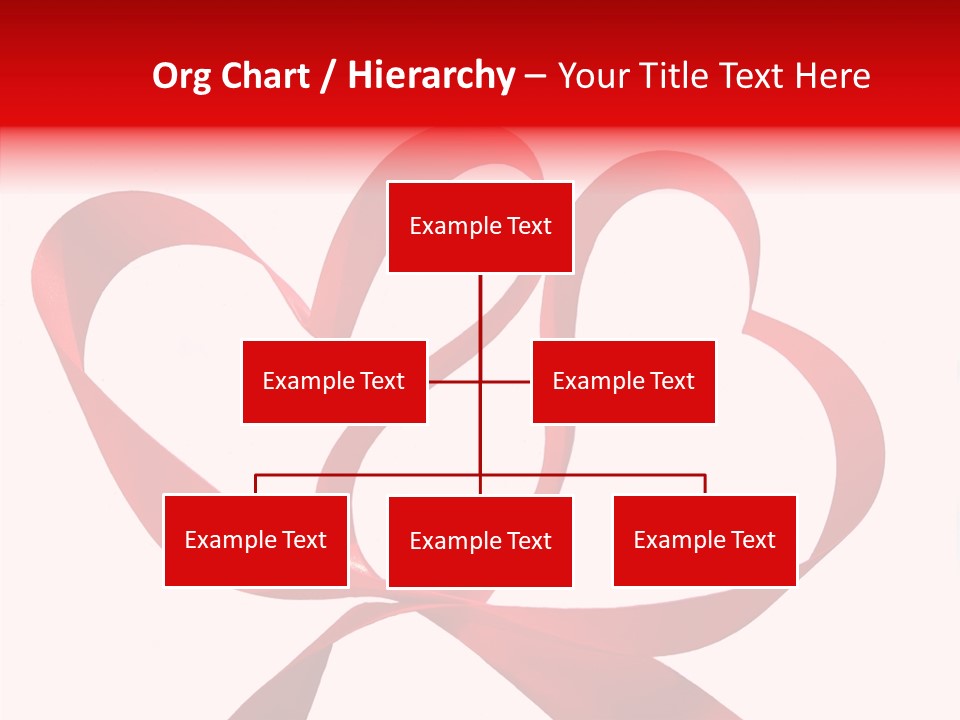 Org Chart / Hierarchy – Your Title Text Here

Example Text

Example Text

Example Text

Example Text

Example Text

Example Text